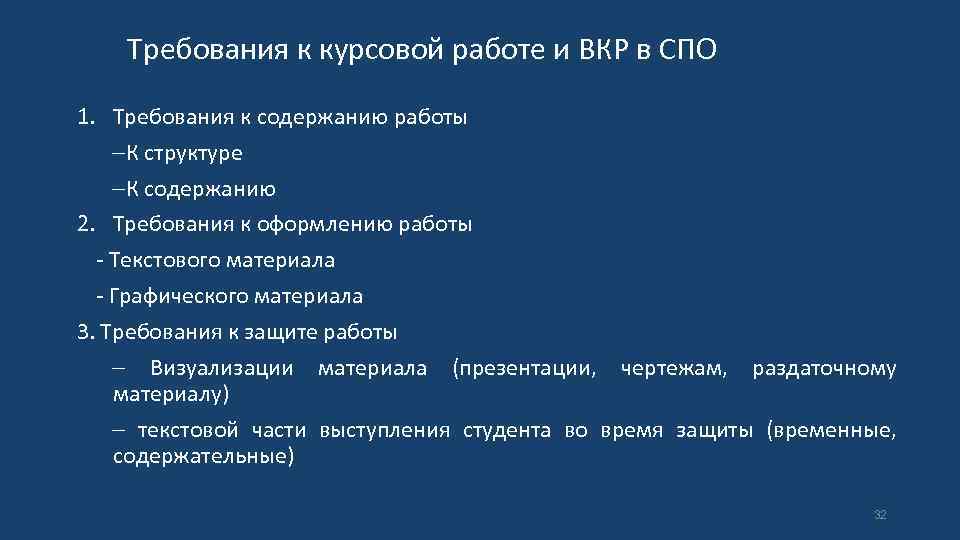 Требования к курсовой работе и ВКР в СПО

1. Требования к содержанию работы

–К структуре

–К содержанию

2. Требования к оформлению работы

- Текстового материала

- Графического материала

3. Требования к защите работы

– Визуализации материала (презентации, чертежам, раздаточному материалу)

– текстовой части выступления студента во время защиты (временные, содержательные)

32